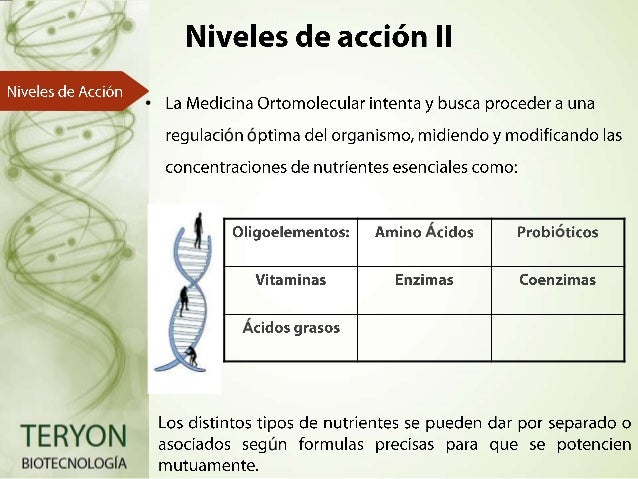 Niveles de acción II

Niveles de Acción

• La Medicina Ortomolecular intenta y busca proceder a una regulación óptima del organismo, midiendo y modificando las concentraciones de nutrientes esenciales como:

| Oligoelementos: | Amino Ácidos | Probióticos |
|---|---|---|
| Vitaminas | Enzimas | Coenzimas |
| Ácidos grasos | | |

Los distintos tipos de nutrientes se pueden dar por separado o asociados según formulas precisas para que se potencien mutuamente.

TERYON
BIOTECNOLOGÍA